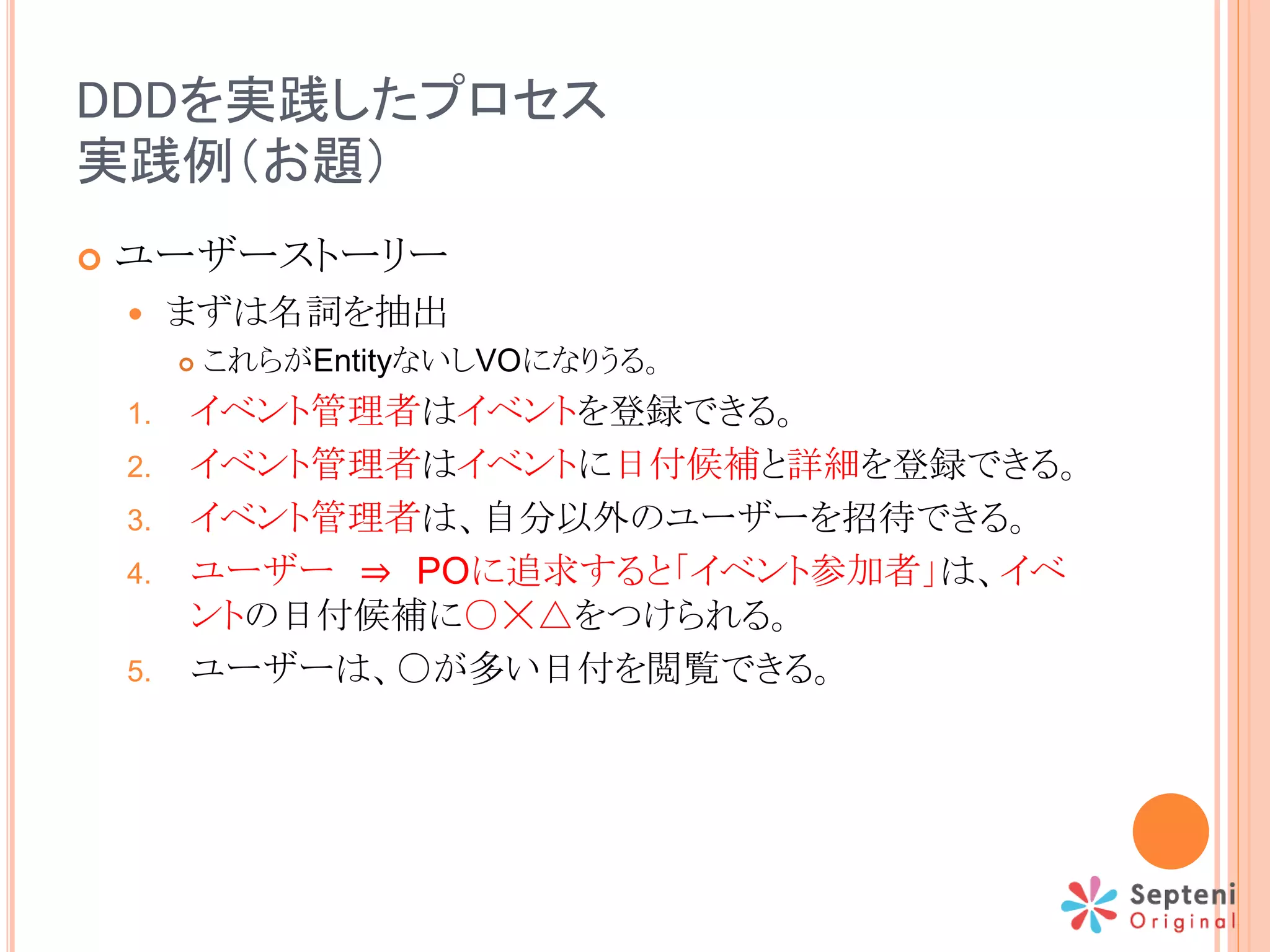 DDDを実践したプロセス
実践例（お題）

ユーザーストーリー

まずは名詞を抽出

これらがEntityないしVOになりうる。

1. イベント管理者はイベントを登録できる。
2. イベント管理者はイベントに日付候補と詳細を登録できる。
3. イベント管理者は、自分以外のユーザーを招待できる。
4. ユーザー ⇒ POに追求すると「イベント参加者」は、イベントの日付候補に○×△をつけられる。
5. ユーザーは、○が多い日付を閲覧できる。

Septeni Original